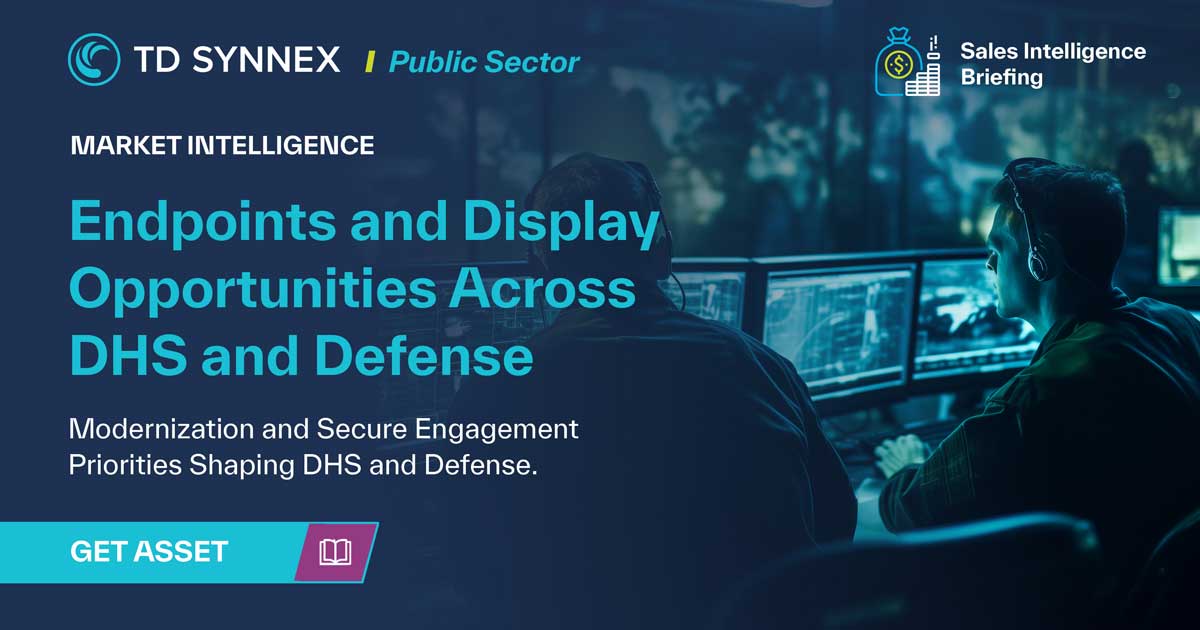 TD SYNNEX | Public Sector

Sales Intelligence Briefing

MARKET INTELLIGENCE

Endpoints and Display Opportunities Across DHS and Defense

Modernization and Secure Engagement Priorities Shaping DHS and Defense.

GET ASSET